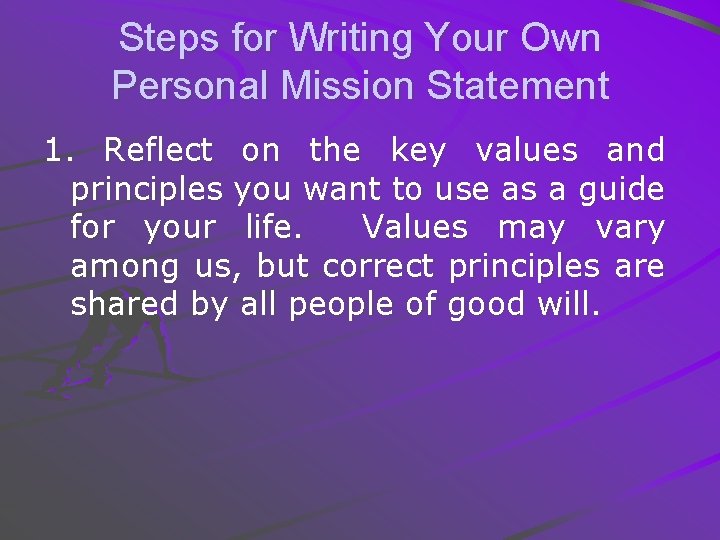 Steps for Writing Your Own Personal Mission Statement

1. Reflect on the key values and principles you want to use as a guide for your life. Values may vary among us, but correct principles are shared by all people of good will.